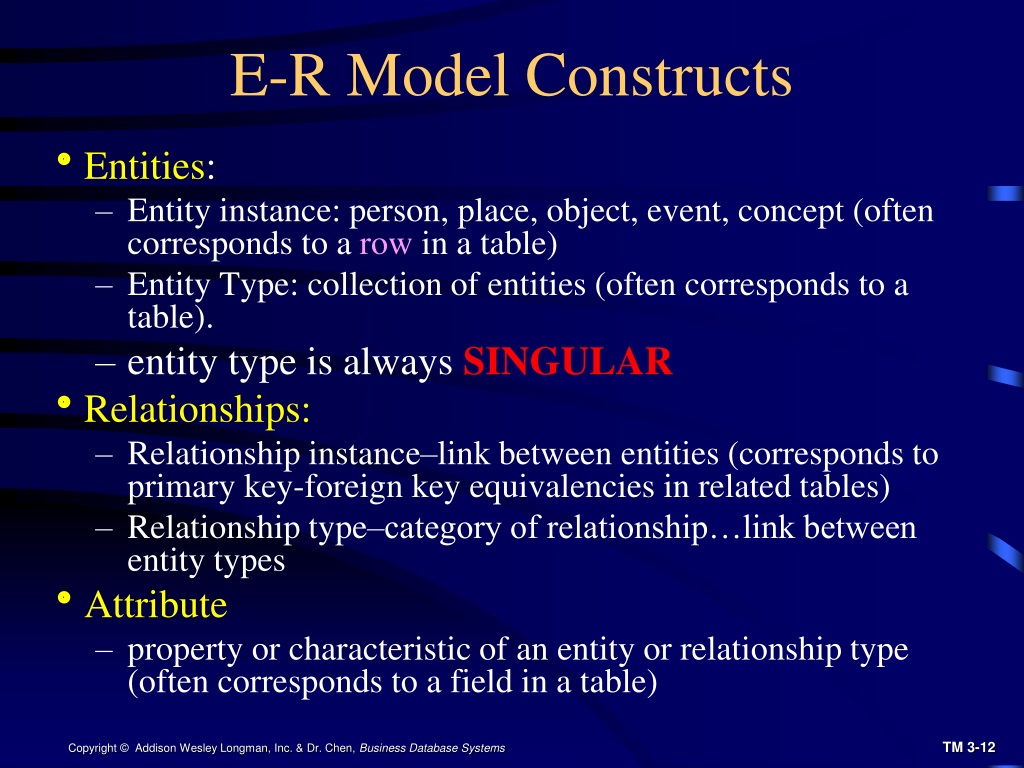 E-R Model Constructs

• Entities:
– Entity instance: person, place, object, event, concept (often corresponds to a row in a table)
– Entity Type: collection of entities (often corresponds to a table).
– entity type is always SINGULAR

• Relationships:
– Relationship instance–link between entities (corresponds to primary key-foreign key equivalencies in related tables)
– Relationship type–category of relationship…link between entity types

• Attribute
– property or characteristic of an entity or relationship type (often corresponds to a field in a table)

Copyright © Addison Wesley Longman, Inc. & Dr. Chen, Business Database Systems

TM 3-12